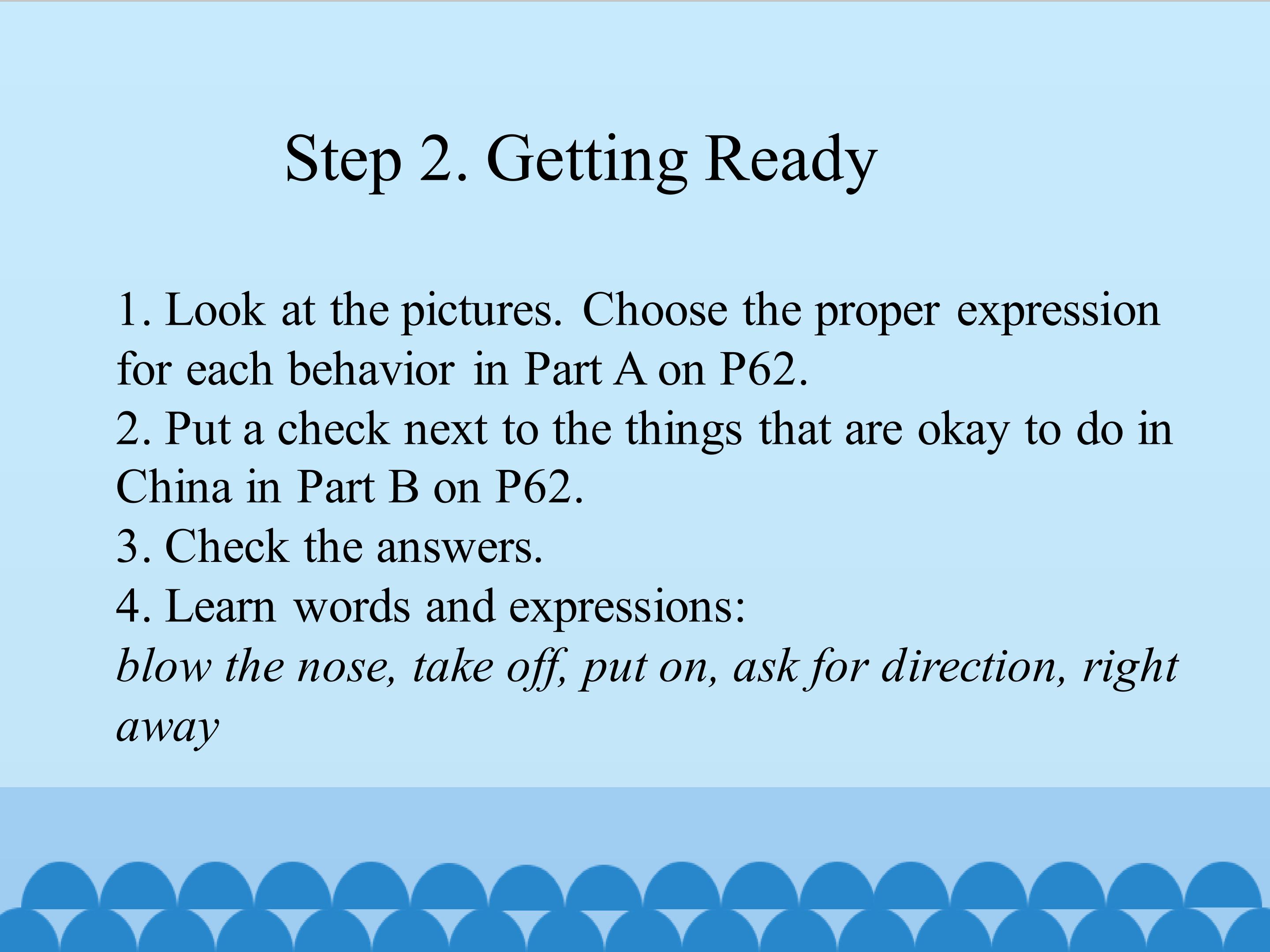 Step 2. Getting Ready

1. Look at the pictures. Choose the proper expression for each behavior in Part A on P62.
2. Put a check next to the things that are okay to do in China in Part B on P62.
3. Check the answers.
4. Learn words and expressions:
blow the nose, take off, put on, ask for direction, right away